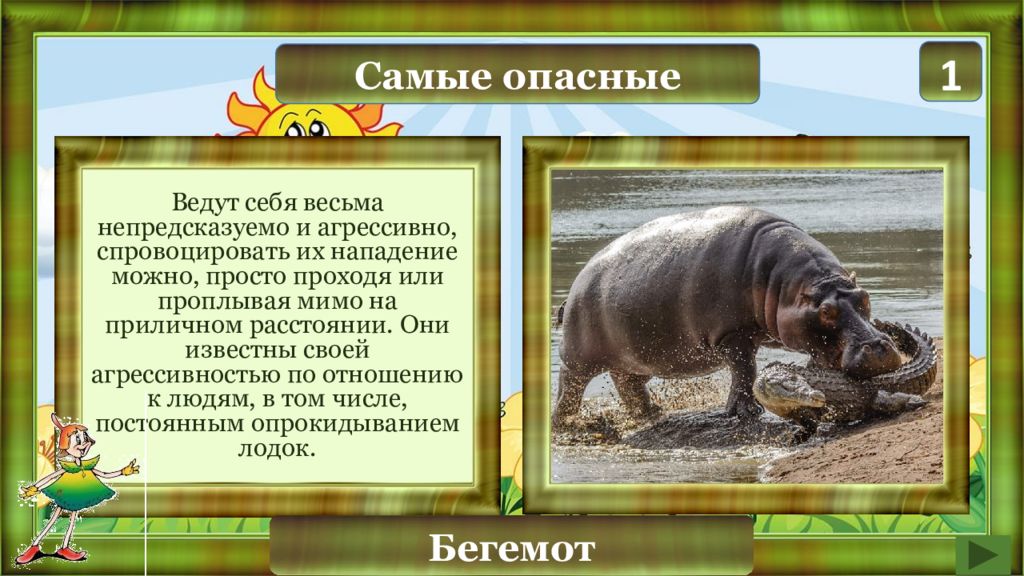 Самые опасные

1

Ведут себя весьма непредсказуемо и агрессивно, спровоцировать их нападение можно, просто проходя или проплывая мимо на приличном расстоянии. Они известны своей агрессивностью по отношению к людям, в том числе, постоянным опрокидыванием лодок.

Бегемот